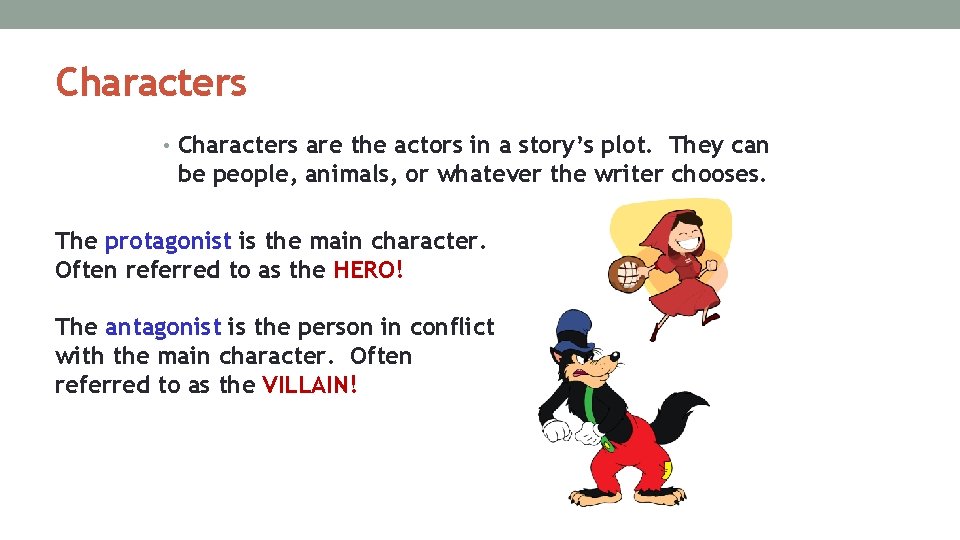 Characters

• Characters are the actors in a story's plot. They can be people, animals, or whatever the writer chooses.

The protagonist is the main character. Often referred to as the HERO!

The antagonist is the person in conflict with the main character. Often referred to as the VILLAIN!